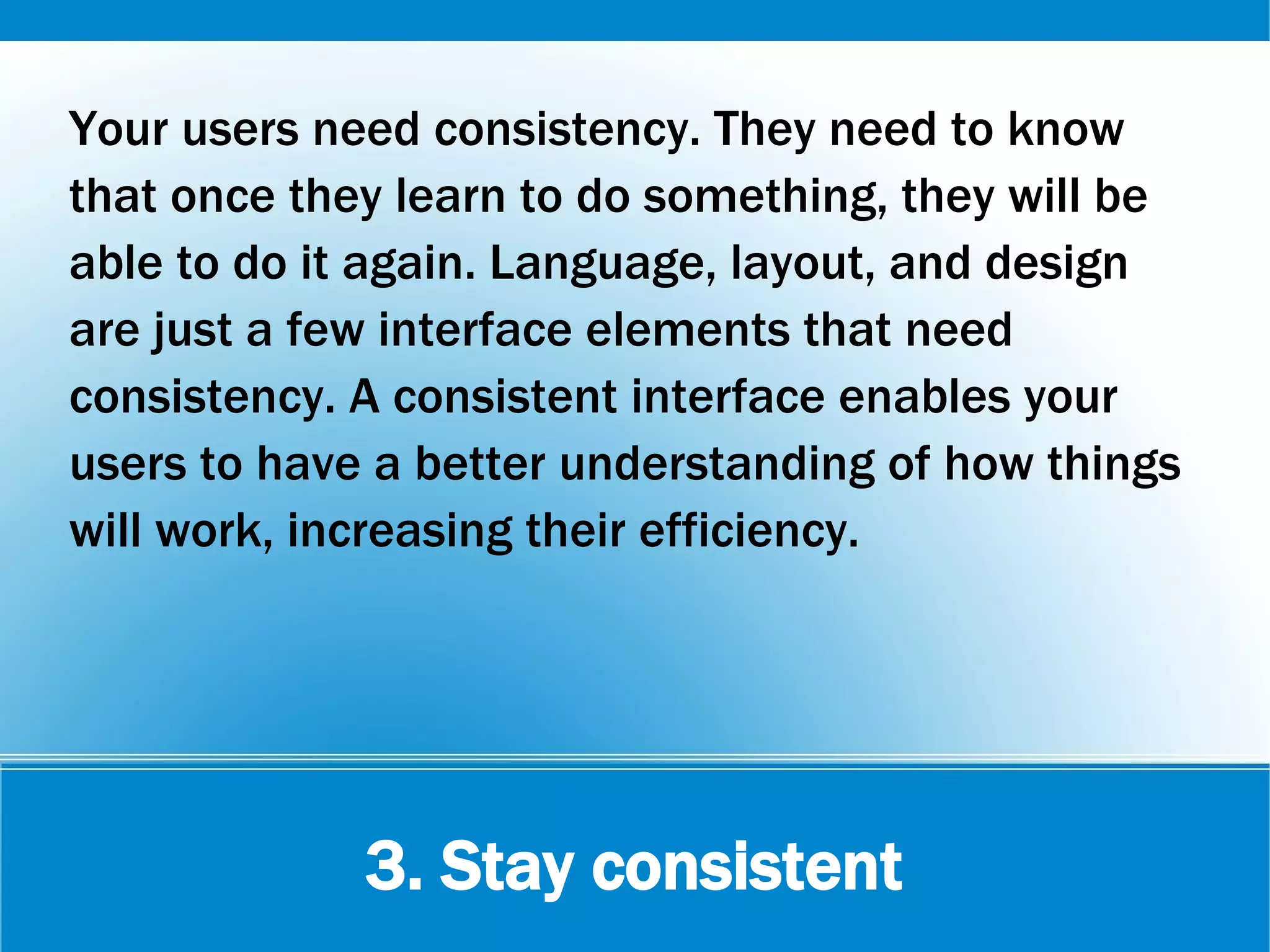 Your users need consistency. They need to know that once they learn to do something, they will be able to do it again. Language, layout, and design are just a few interface elements that need consistency. A consistent interface enables your users to have a better understanding of how things will work, increasing their efficiency.

3. Stay consistent